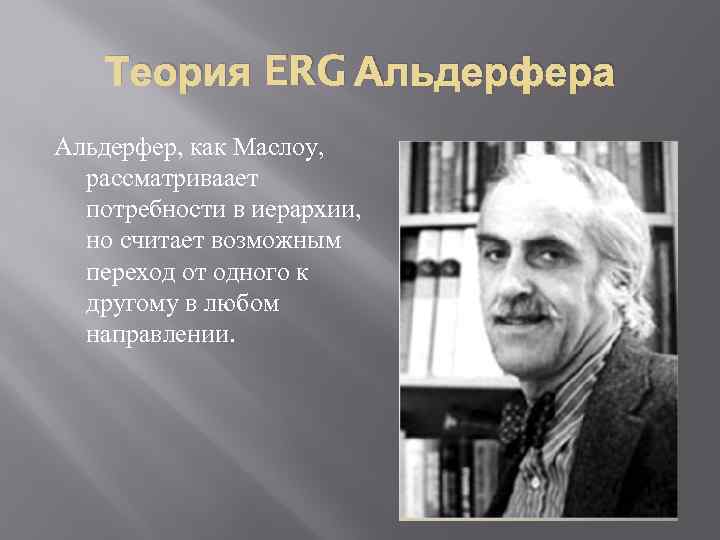 Теория ERG Альдерфера

Альдерфер, как Маслоу, рассматриваает потребности в иерархии, но считает возможным переход от одного к другому в любом направлении.